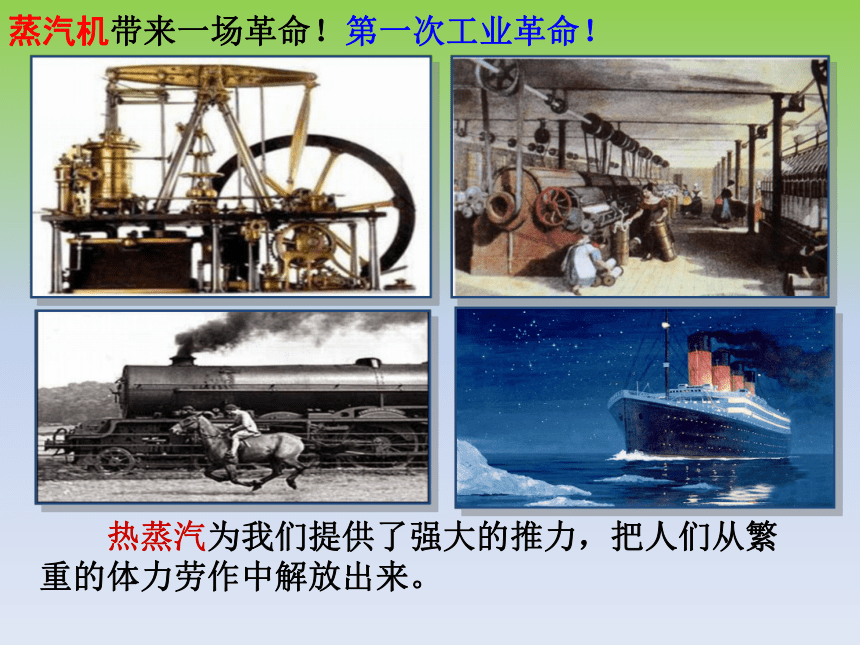 蒸汽机带来一场革命！第一次工业革命！

热蒸汽为我们提供了强大的推力，把人们从繁重的体力劳作中解放出来。